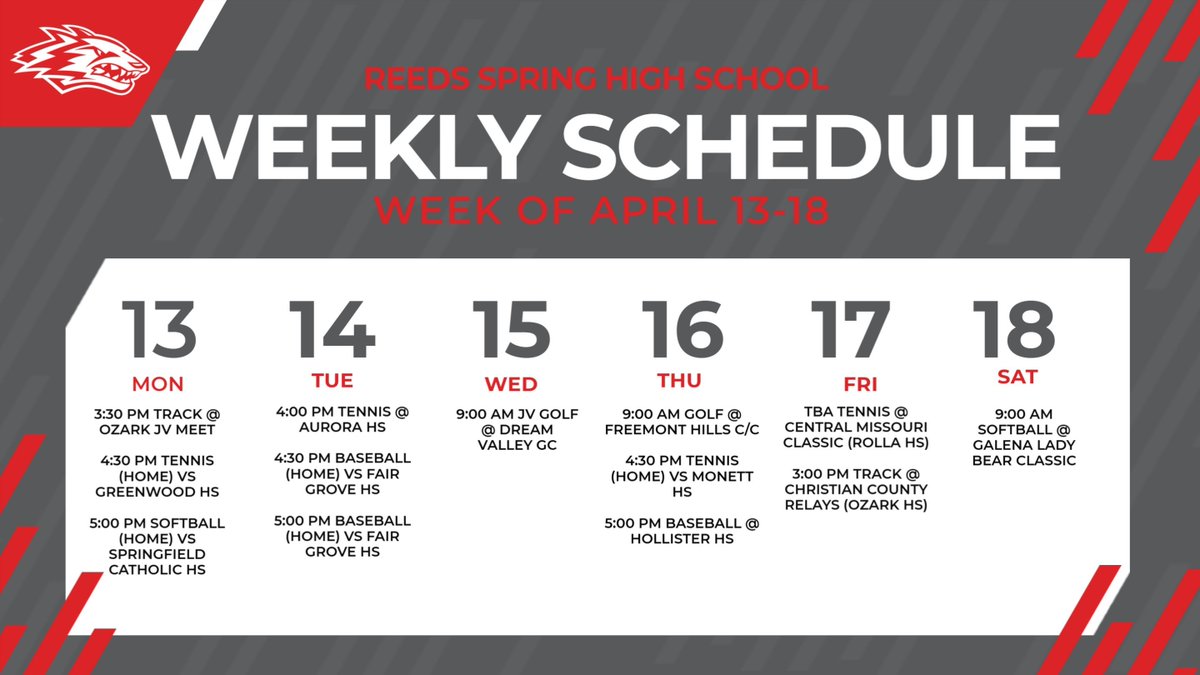 REEDS SPRING HIGH SCHOOL

WEEKLY SCHEDULE

WEEK OF APRIL 13-18

13
MON

3:30 PM TRACK @ OZARK JV MEET

4:30 PM TENNIS (HOME) VS GREENWOOD HS

5:00 PM SOFTBALL (HOME) VS SPRINGFIELD CATHOLIC HS

14
TUE

4:00 PM TENNIS @ AURORA HS

4:30 PM BASEBALL (HOME) VS FAIR GROVE HS

5:00 PM BASEBALL (HOME) VS FAIR GROVE HS

15
WED

9:00 AM JV GOLF @ DREAM VALLEY GC

16
THU

9:00 AM GOLF @ FREEMONT HILLS C/C

4:30 PM TENNIS (HOME) VS MONETT HS

5:00 PM BASEBALL @ HOLLISTER HS

17
FRI

TBA TENNIS @ CENTRAL MISSOURI CLASSIC (ROLLA HS)

3:00 PM TRACK @ CHRISTIAN COUNTY RELAYS (OZARK HS)

18
SAT

9:00 AM SOFTBALL @ GALENA LADY BEAR CLASSIC